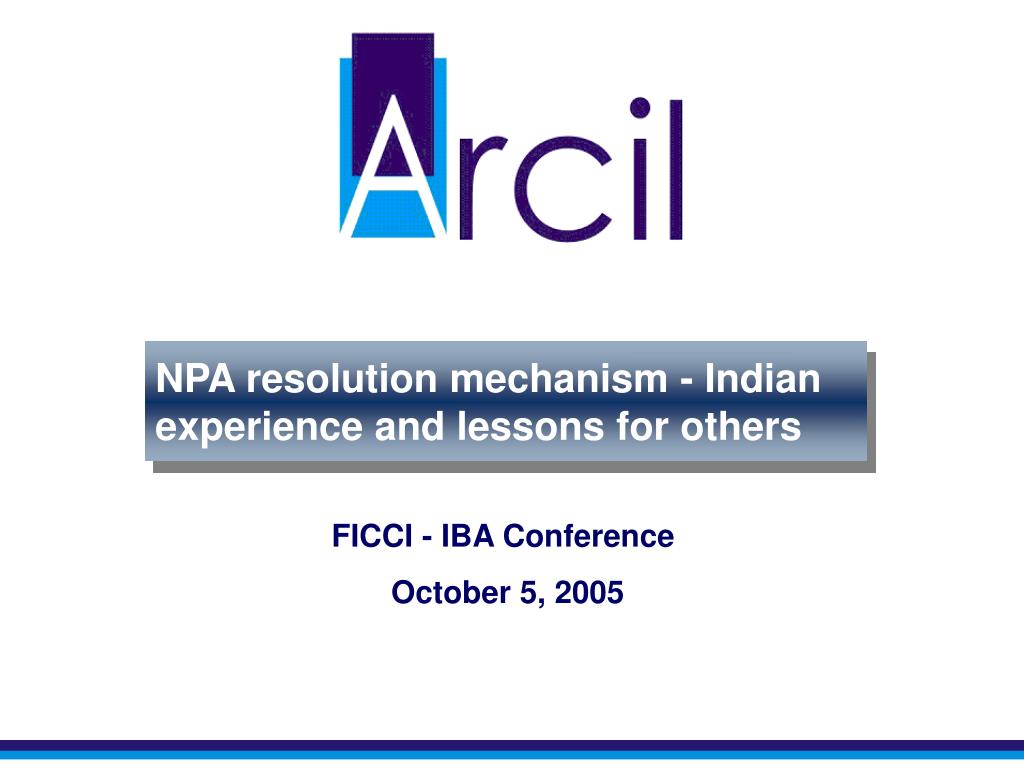 Arcil

NPA resolution mechanism - Indian experience and lessons for others

FICCI - IBA Conference

October 5, 2005